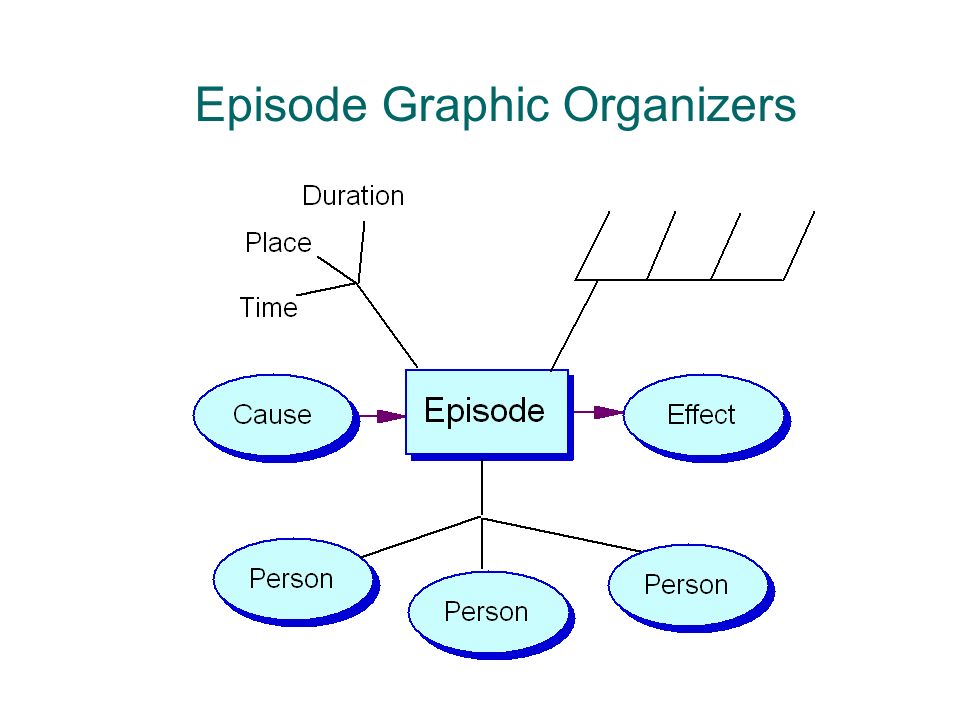 Episode Graphic Organizers

Duration
Place
Time

Cause
Episode
Effect

Person
Person
Person